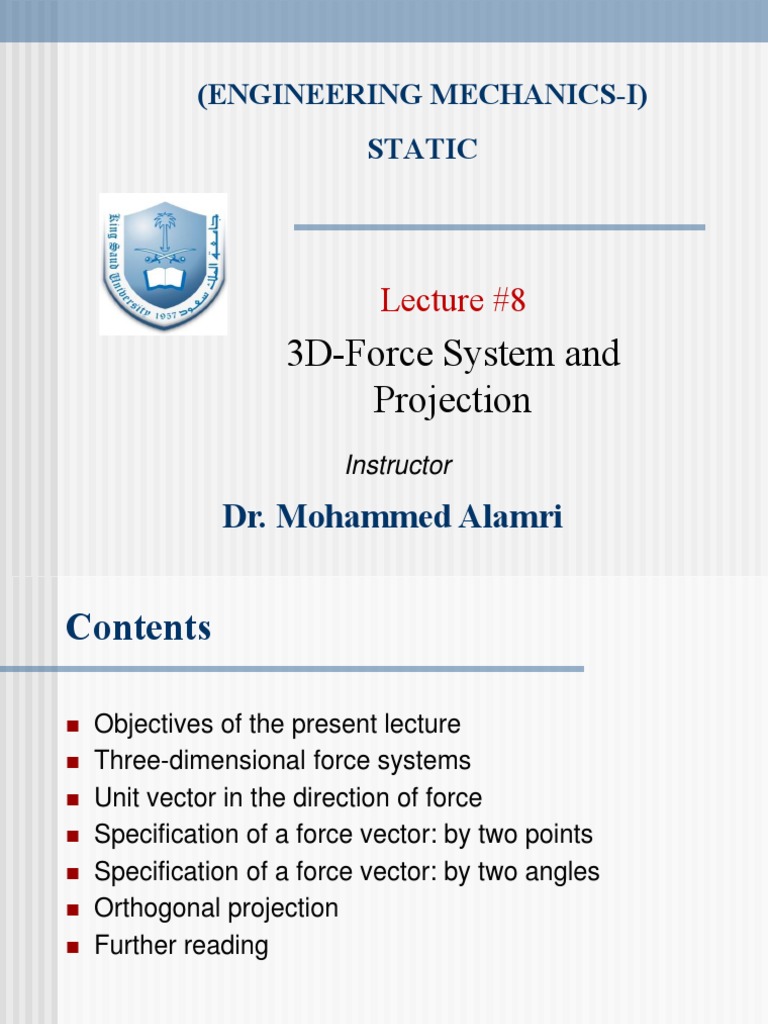 (ENGINEERING MECHANICS-I)

STATIC

King Saud University 1957 جامعة الملك سعود

Lecture #8

3D-Force System and Projection

Instructor

Dr. Mohammed Alamri

Contents

- Objectives of the present lecture
- Three-dimensional force systems
- Unit vector in the direction of force
- Specification of a force vector: by two points
- Specification of a force vector: by two angles
- Orthogonal projection
- Further reading